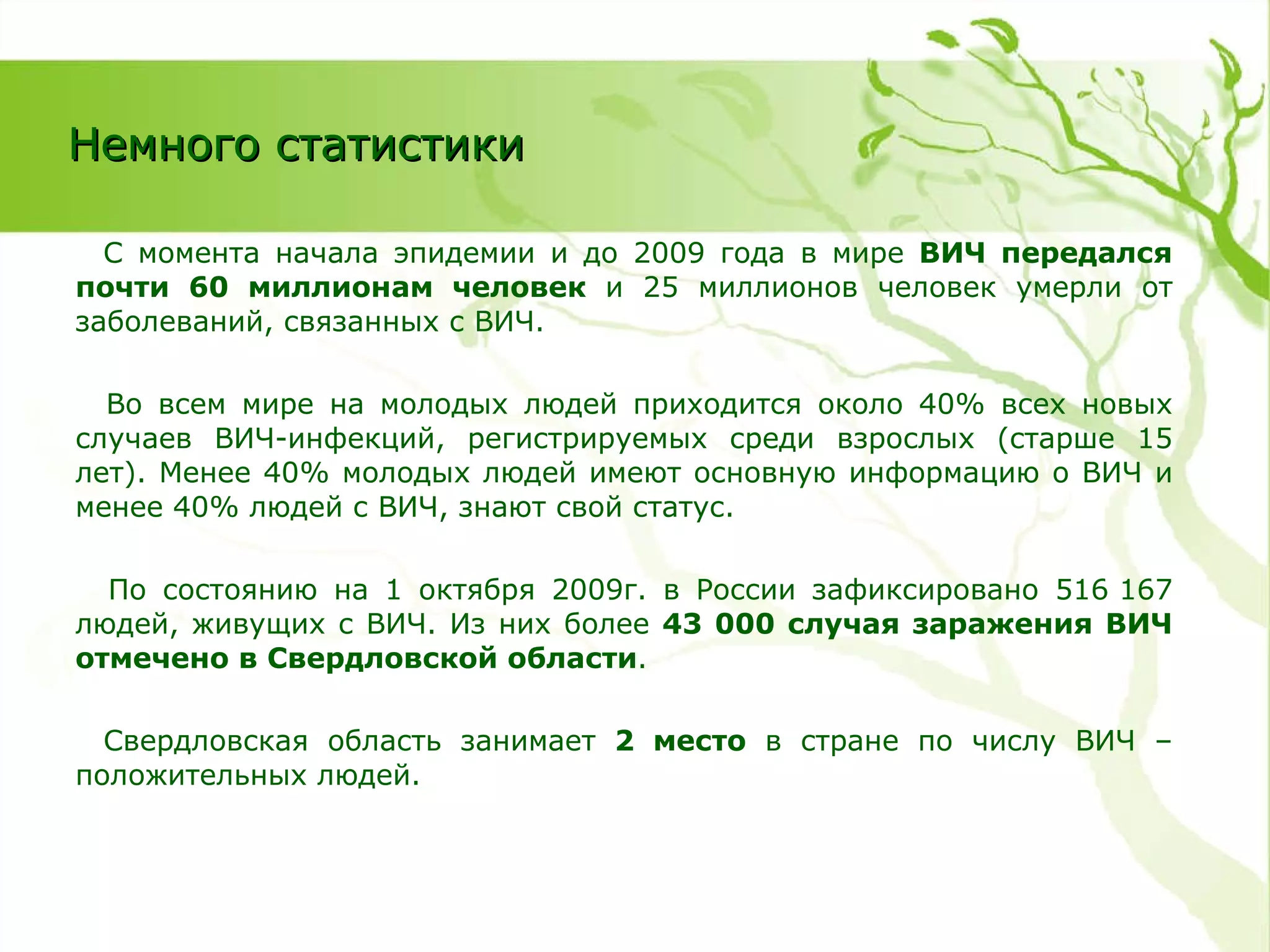 Немного статистики

С момента начала эпидемии и до 2009 года в мире ВИЧ передался почти 60 миллионам человек и 25 миллионов человек умерли от заболеваний, связанных с ВИЧ.

Во всем мире на молодых людей приходится около 40% всех новых случаев ВИЧ-инфекций, регистрируемых среди взрослых (старше 15 лет). Менее 40% молодых людей имеют основную информацию о ВИЧ и менее 40% людей с ВИЧ, знают свой статус.

По состоянию на 1 октября 2009г. в России зафиксировано 516 167 людей, живущих с ВИЧ. Из них более 43 000 случая заражения ВИЧ отмечено в Свердловской области.

Свердловская область занимает 2 место в стране по числу ВИЧ – положительных людей.